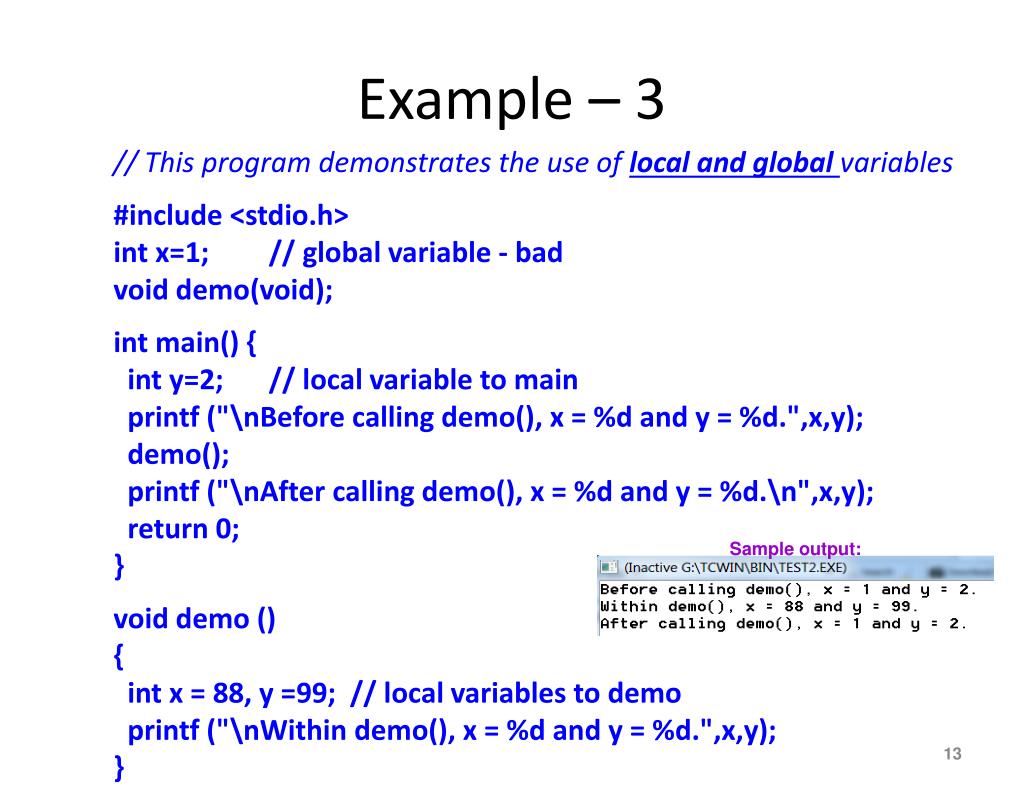 Example – 3

// This program demonstrates the use of local and global variables

#include <stdio.h>
int x=1; // global variable - bad
void demo(void);

int main() {
int y=2; // local variable to main
printf ("\nBefore calling demo(), x = %d and y = %d.",x,y);
demo();
printf ("\nAfter calling demo(), x = %d and y = %d.\n",x,y);
return 0;
}

Sample output:
(Inactive G:\TCWIN\BIN\TEST2.EXE)
Before calling demo(), x = 1 and y = 2.
Within demo(), x = 88 and y = 99.
After calling demo(), x = 1 and y = 2.

void demo ()
{
int x = 88, y =99; // local variables to demo
printf ("\nWithin demo(), x = %d and y = %d.",x,y);
}

13